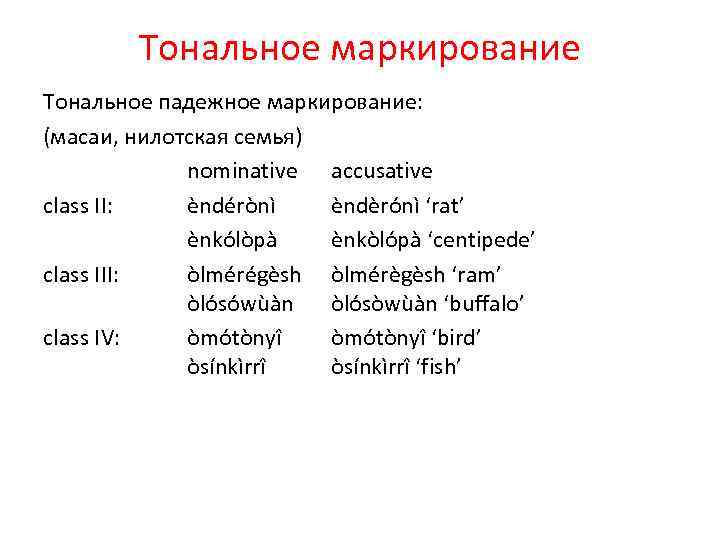 Тональное маркирование

Тональное падежное маркирование:
(масаи, нилотская семья)

| | nominative | accusative |
|---|---|---|
| class II: | èndérònì | èndèrónì ‘rat’ |
| | ènkólòpà | ènkòlópà ‘centipede’ |
| class III: | òlmérégèsh | òlmérègèsh ‘ram’ |
| | òlósówùàn | òlósòwùàn ‘buffalo’ |
| class IV: | òmótònyî | òmótònyî ‘bird’ |
| | òsínkìrrî | òsínkìrrî ‘fish’ |